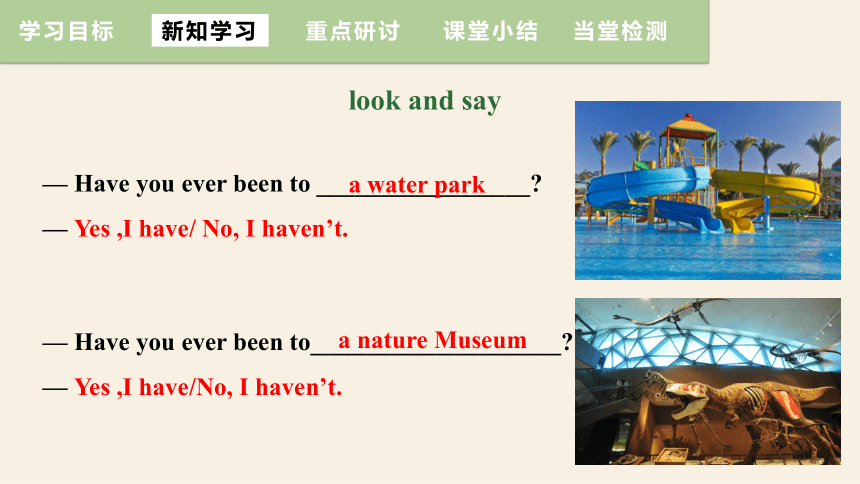 学习目标　新知学习　重点研讨　课堂小结　当堂检测

look and say

— Have you ever been to a water park?
— Yes ,I have/ No, I haven’t.

— Have you ever been to a nature Museum?
— Yes ,I have/No, I haven’t.